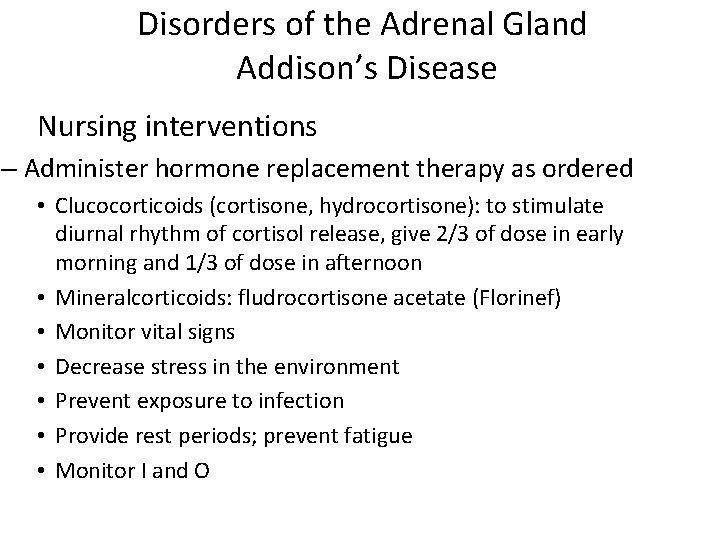 Disorders of the Adrenal Gland
Addison's Disease

Nursing interventions

– Administer hormone replacement therapy as ordered

• Clucocorticoids (cortisone, hydrocortisone): to stimulate diurnal rhythm of cortisol release, give 2/3 of dose in early morning and 1/3 of dose in afternoon
• Mineralcorticoids: fludrocortisone acetate (Florinef)
• Monitor vital signs
• Decrease stress in the environment
• Prevent exposure to infection
• Provide rest periods; prevent fatigue
• Monitor I and O